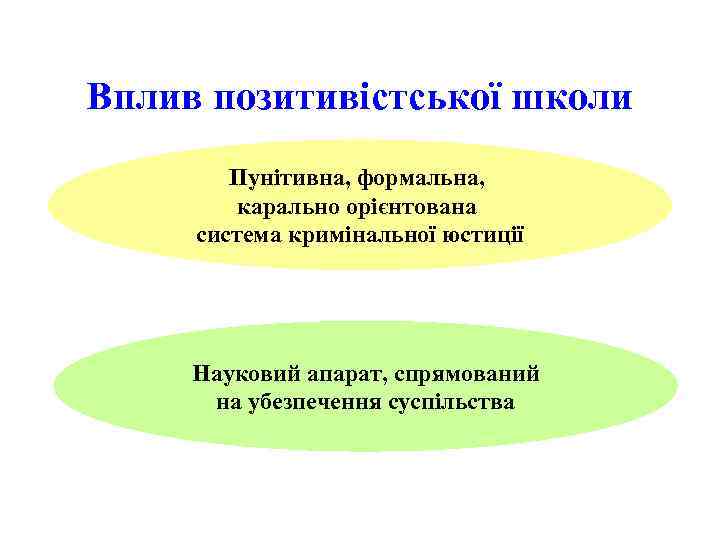 Вплив позитивістської школи

Пунітивна, формальна, карально орієнтована система кримінальної юстиції

Науковий апарат, спрямований на убезпечення суспільства